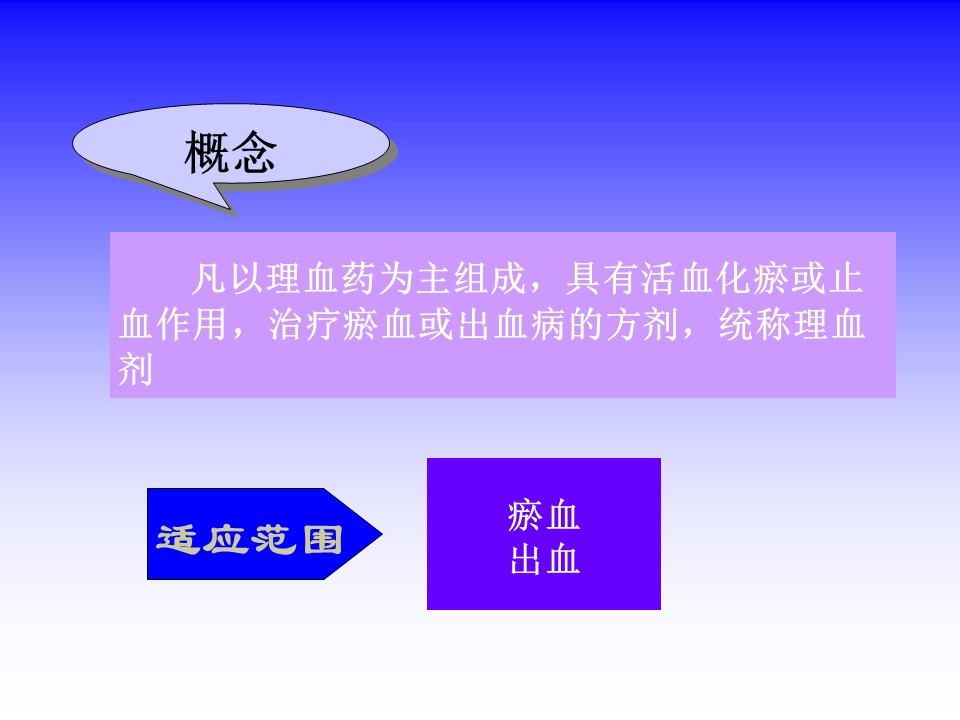 概念

凡以理血药为主组成，具有活血化瘀或止血作用，治疗瘀血或出血病的方剂，统称理血剂

适应范围

瘀血
出血